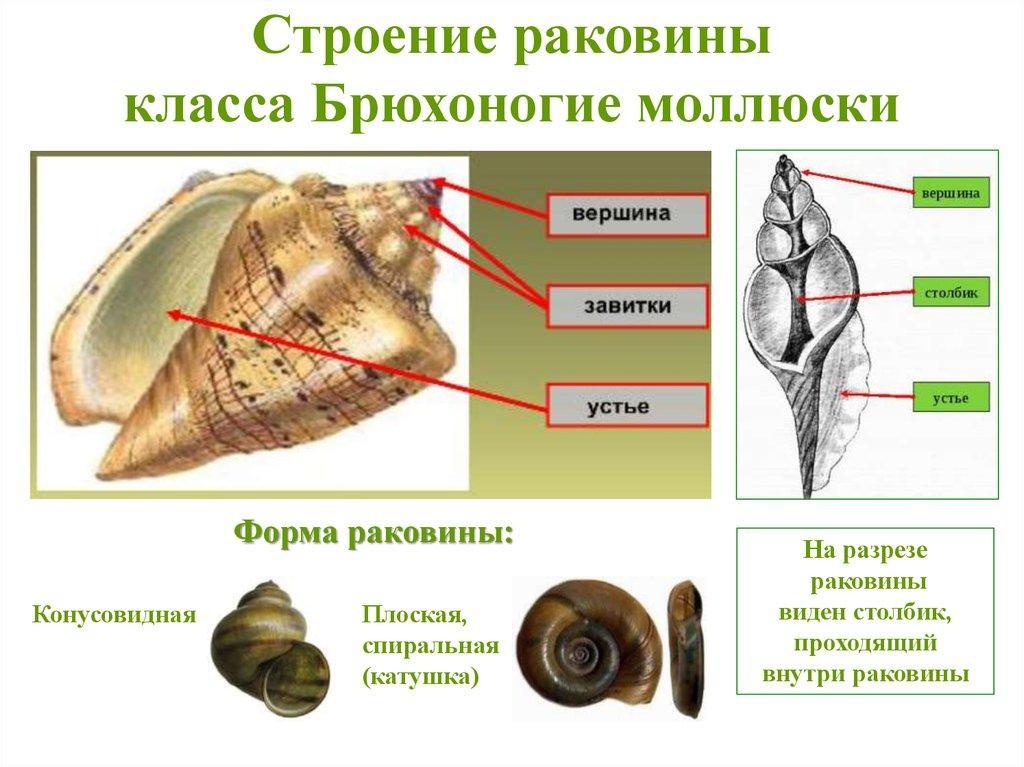 Строение раковины класса Брюхоногие моллюски

вершина

завитки

устье

вершина

столбик

устье

Форма раковины:

Конусовидная

Плоская, спиральная (катушка)

На разрезе раковины виден столбик, проходящий внутри раковины